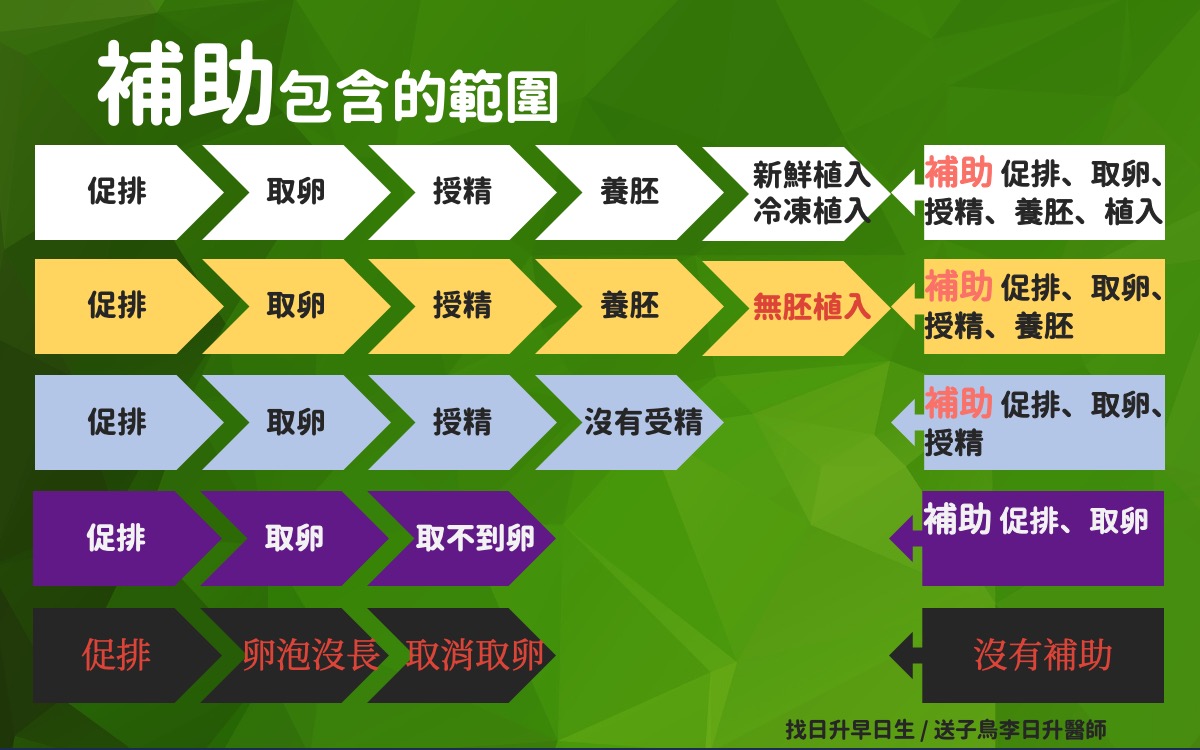 補助包含的範圍

促排 取卵 授精 養胚 新鮮植入 冷凍植入
補助 促排、取卵、授精、養胚、植入

促排 取卵 授精 養胚 無胚植入
補助 促排、取卵、授精、養胚

促排 取卵 授精 沒有受精
補助 促排、取卵、授精

促排 取卵 取不到卵
補助 促排、取卵

促排 卵泡沒長 取消取卵
沒有補助

找日升早日生 / 送子鳥李日升醫師